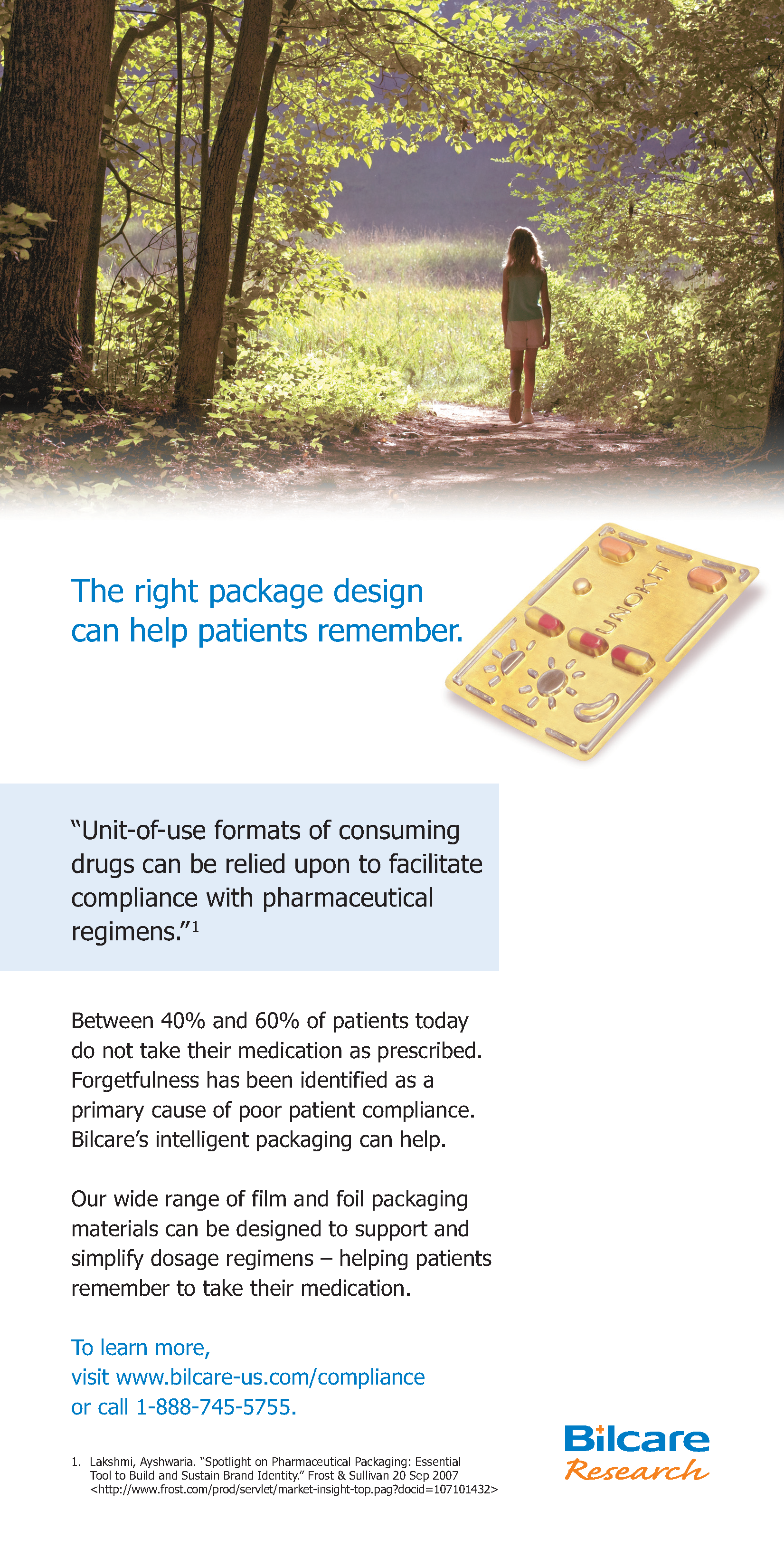 The right package design can help patients remember.

UNOKIT

"Unit-of-use formats of consuming drugs can be relied upon to facilitate compliance with pharmaceutical regimens."$^1$

Between 40% and 60% of patients today do not take their medication as prescribed. Forgetfulness has been identified as a primary cause of poor patient compliance. Bilcare's intelligent packaging can help.

Our wide range of film and foil packaging materials can be designed to support and simplify dosage regimens – helping patients remember to take their medication.

To learn more, visit www.bilcare-us.com/compliance or call 1-888-745-5755.

1. Lakshmi, Ayshwaria. "Spotlight on Pharmaceutical Packaging: Essential Tool to Build and Sustain Brand Identity." Frost & Sullivan 20 Sep 2007 <http://www.frost.com/prod/servlet/market-insight-top.pag?docid=107101432>

Bilcare Research